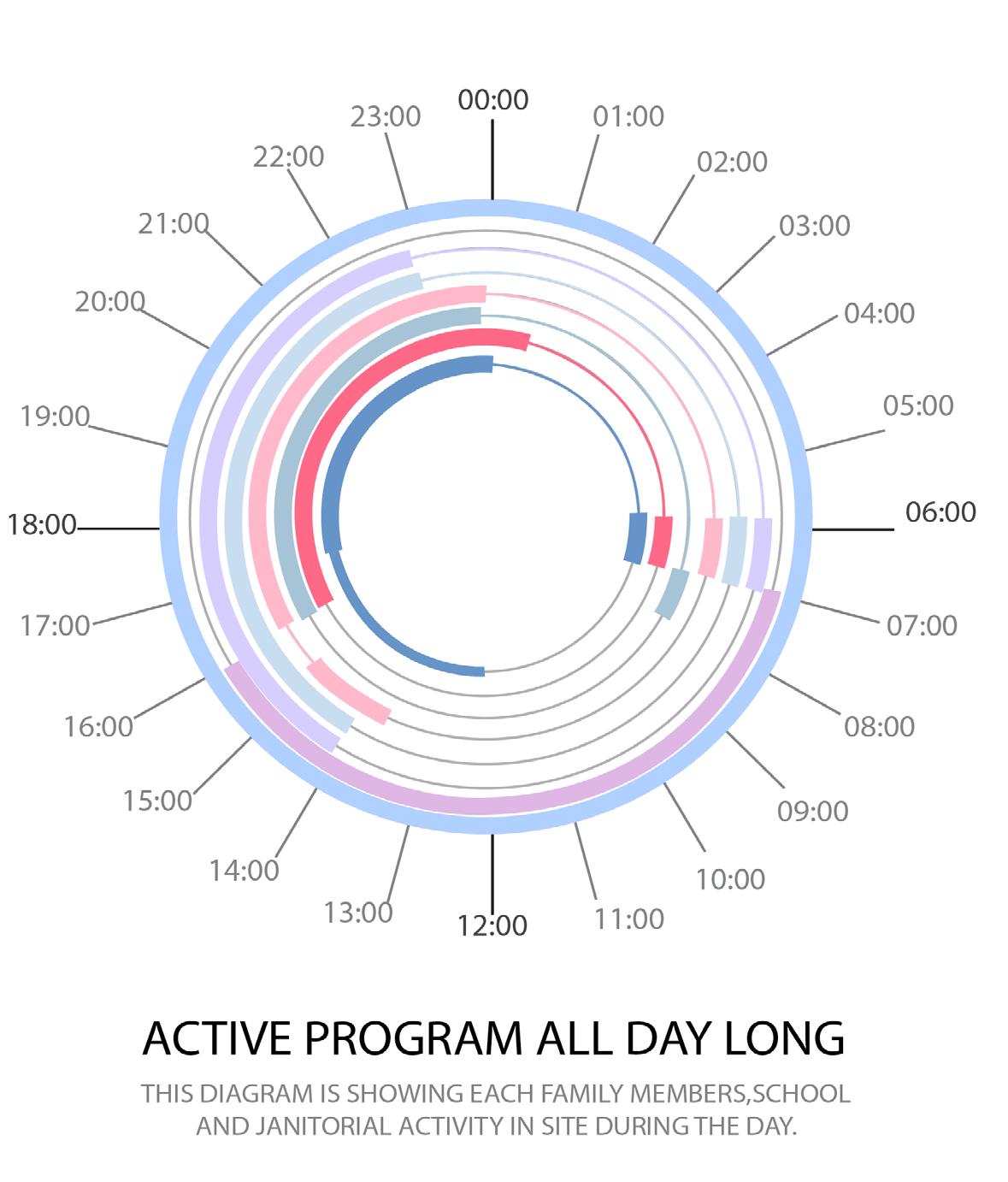 00:00
01:00
02:00
03:00
04:00
05:00
06:00
07:00
08:00
09:00
10:00
11:00
12:00
13:00
14:00
15:00
16:00
17:00
18:00
19:00
20:00
21:00
22:00
23:00

ACTIVE PROGRAM ALL DAY LONG

THIS DIAGRAM IS SHOWING EACH FAMILY MEMBERS,SCHOOL AND JANITORIAL ACTIVITY IN SITE DURING THE DAY.